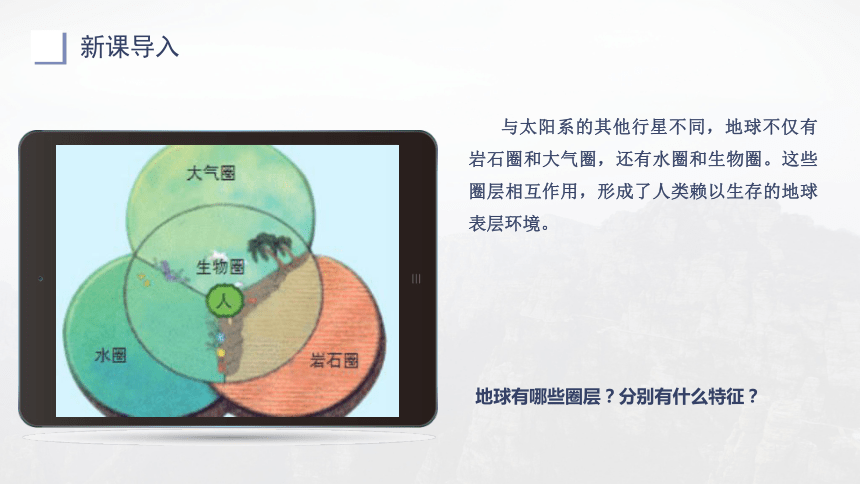 新课导入

大气圈

生物圈

人

水圈

岩石圈

与太阳系的其他行星不同，地球不仅有岩石圈和大气圈，还有水圈和生物圈。这些圈层相互作用，形成了人类赖以生存的地球表层环境。

地球有哪些圈层？分别有什么特征？